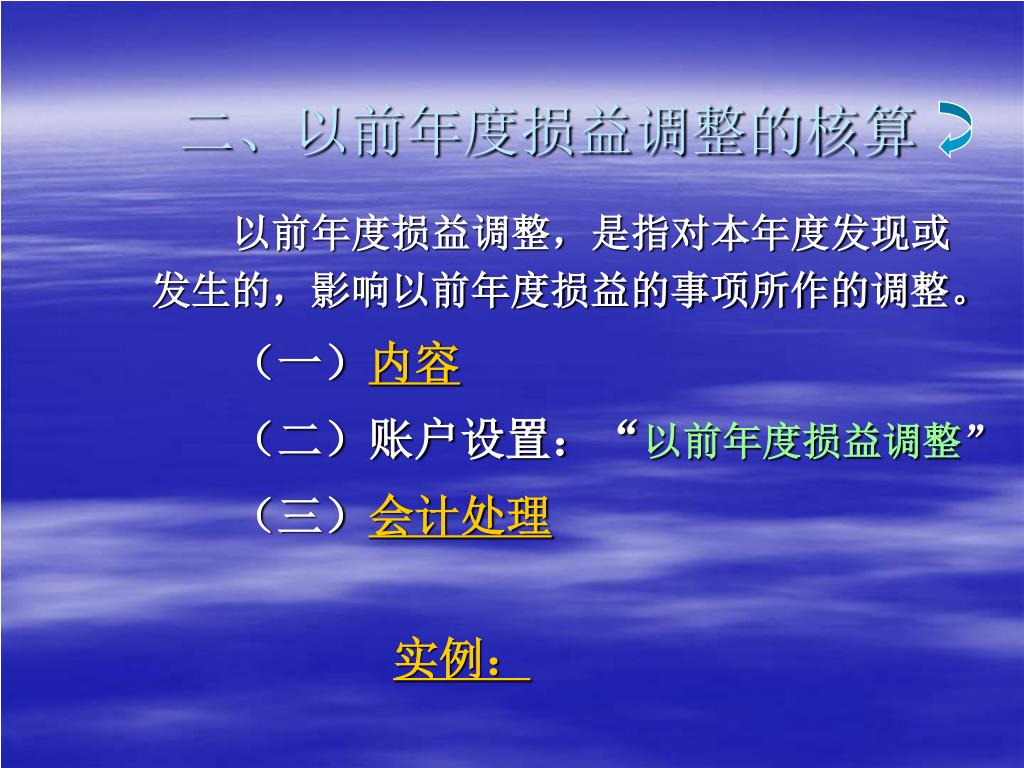 二、以前年度损益调整的核算

以前年度损益调整，是指对本年度发现或发生的，影响以前年度损益的事项所作的调整。

（一）内容

（二）账户设置：“以前年度损益调整”

（三）会计处理

实例：